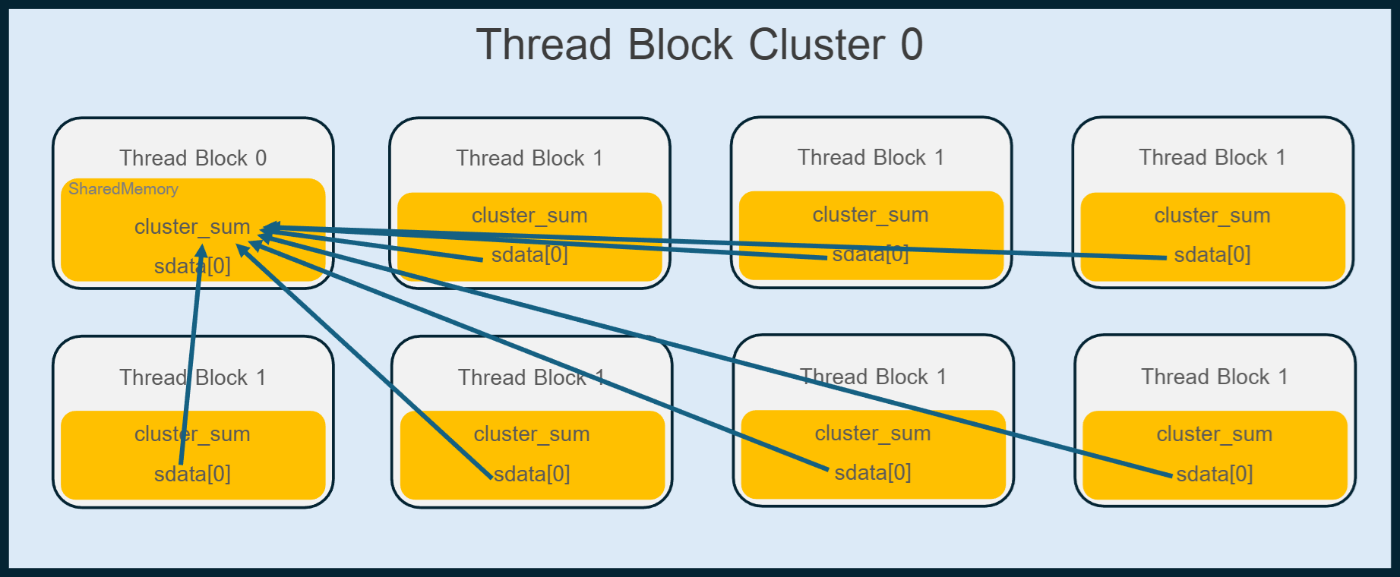 Thread Block Cluster 0

Thread Block 0
SharedMemory
cluster_sum
sdata[0]

Thread Block 1
cluster_sum
sdata[0]

Thread Block 1
cluster_sum
sdata[0]

Thread Block 1
cluster_sum
sdata[0]

Thread Block 1
cluster_sum
sdata[0]

Thread Block 1
cluster_sum
sdata[0]

Thread Block 1
cluster_sum
sdata[0]

Thread Block 1
cluster_sum
sdata[0]